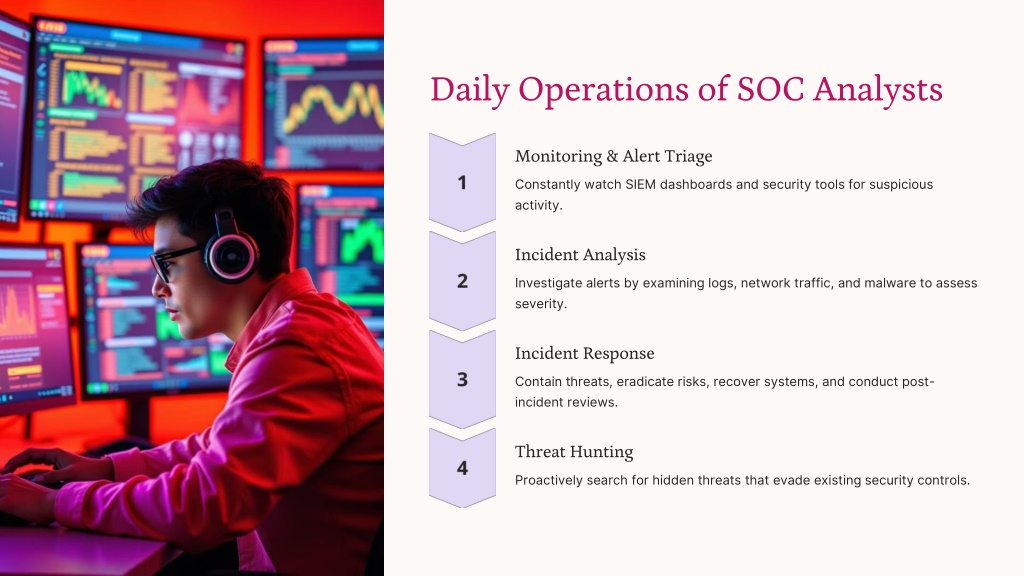 Daily Operations of SOC Analysts

1

Monitoring & Alert Triage

Constantly watch SIEM dashboards and security tools for suspicious activity.

2

Incident Analysis

Investigate alerts by examining logs, network traffic, and malware to assess severity.

3

Incident Response

Contain threats, eradicate risks, recover systems, and conduct post-incident reviews.

4

Threat Hunting

Proactively search for hidden threats that evade existing security controls.